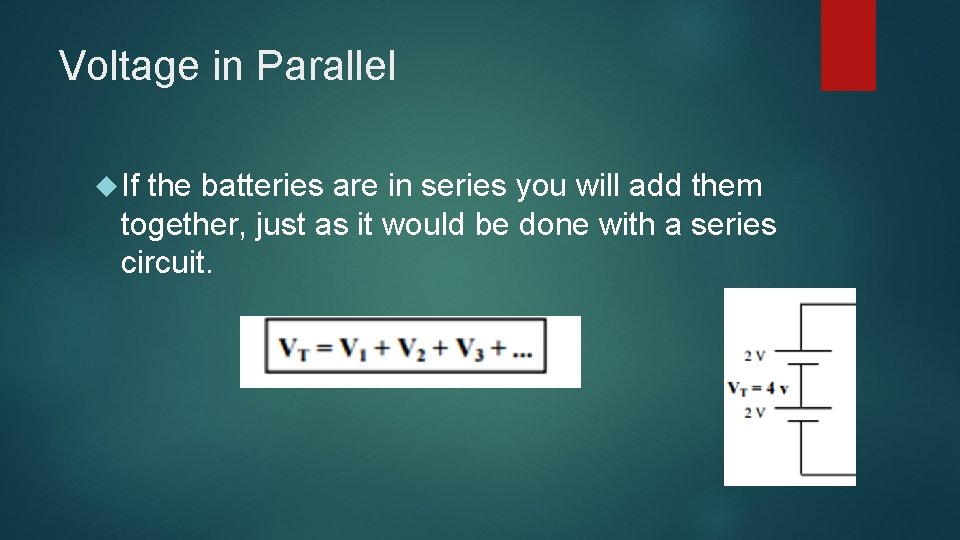 Voltage in Parallel

If the batteries are in series you will add them together, just as it would be done with a series circuit.

$V_T = V_1 + V_2 + V_3 + ...$

2 V
$V_T = 4$ v
2 V